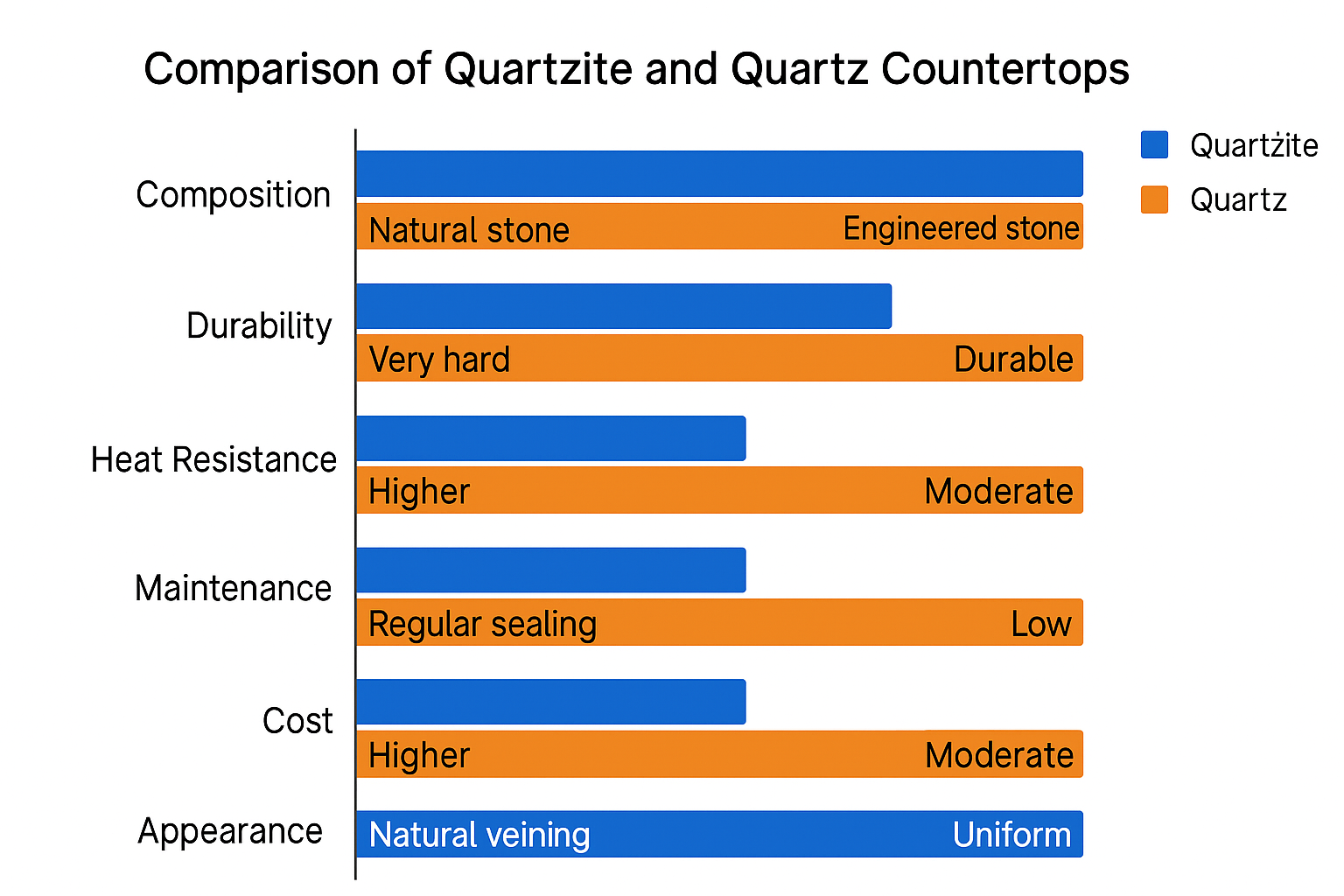 Comparison of Quartzite and Quartz Countertops

Quartżite
Quartz

Composition
Natural stone
Engineered stone

Durability
Very hard
Durable

Heat Resistance
Higher
Moderate

Maintenance
Regular sealing
Low

Cost
Higher
Moderate

Appearance
Natural veining
Uniform